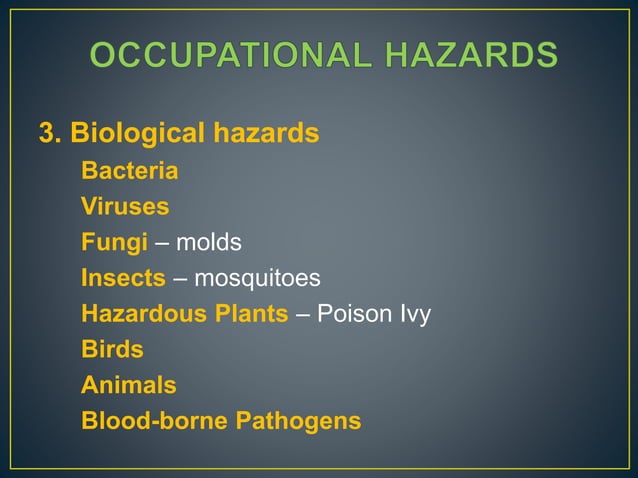 OCCUPATIONAL HAZARDS

3. Biological hazards
Bacteria
Viruses
Fungi – molds
Insects – mosquitoes
Hazardous Plants – Poison Ivy
Birds
Animals
Blood-borne Pathogens